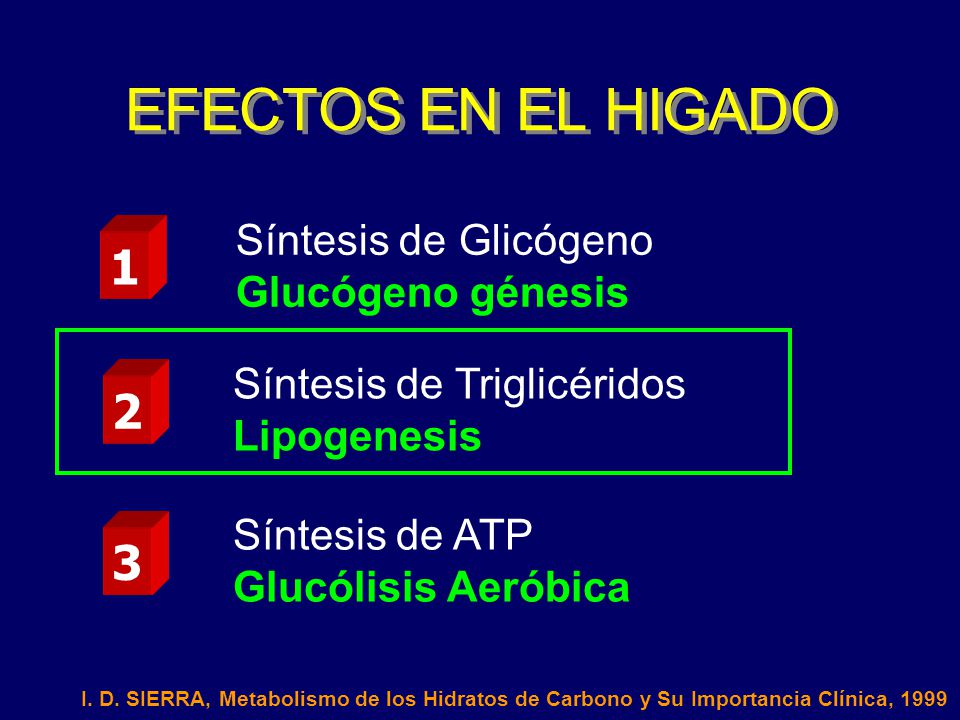 EFECTOS EN EL HIGADO

1

Síntesis de Glicógeno
Glucógeno génesis

2

Síntesis de Triglicéridos
Lipogenesis

3

Síntesis de ATP
Glucólisis Aeróbica

I. D. SIERRA, Metabolismo de los Hidratos de Carbono y Su Importancia Clínica, 1999